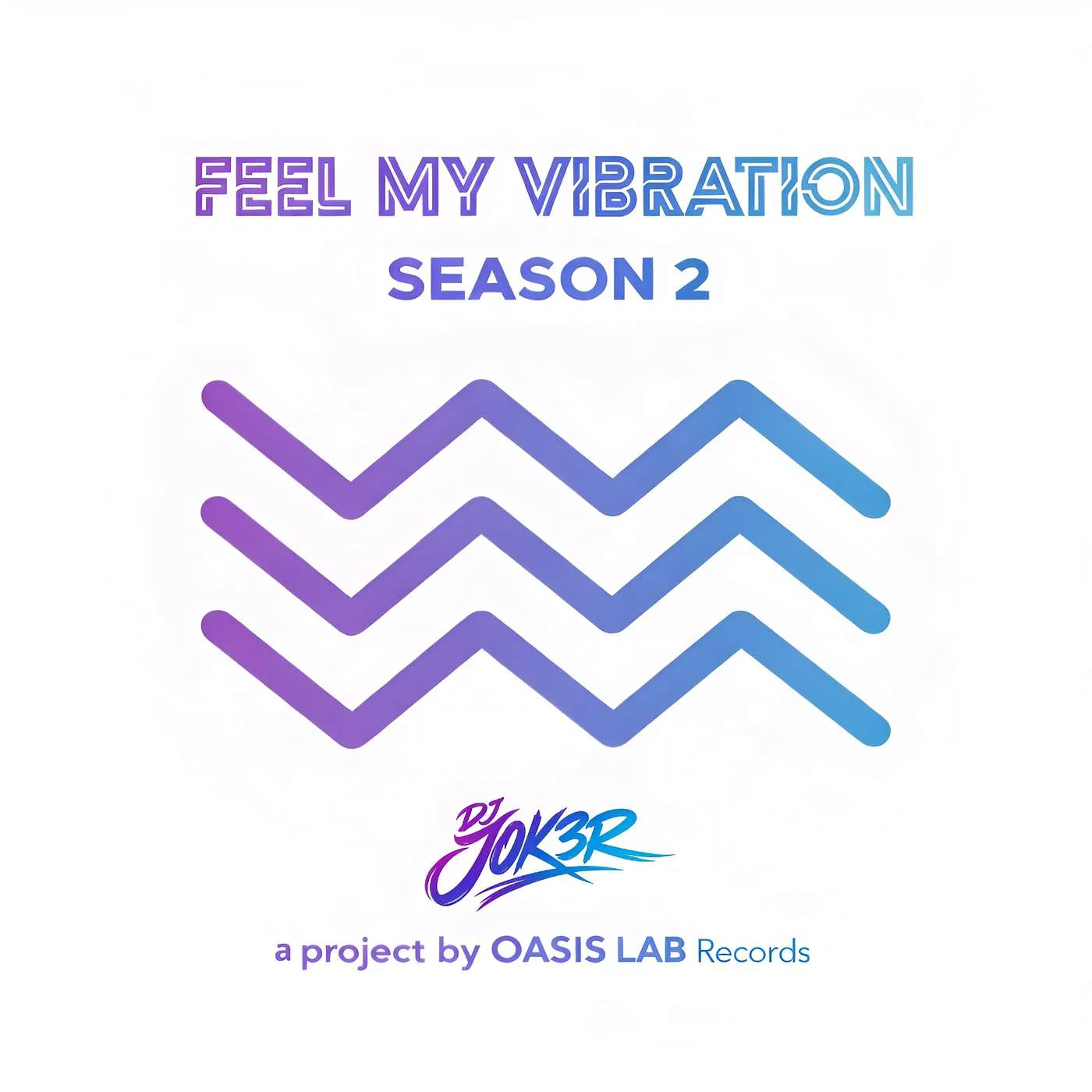 FEEL MY VIBRATION
SEASON 2

DJ JOK3R

a project by OASIS LAB Records